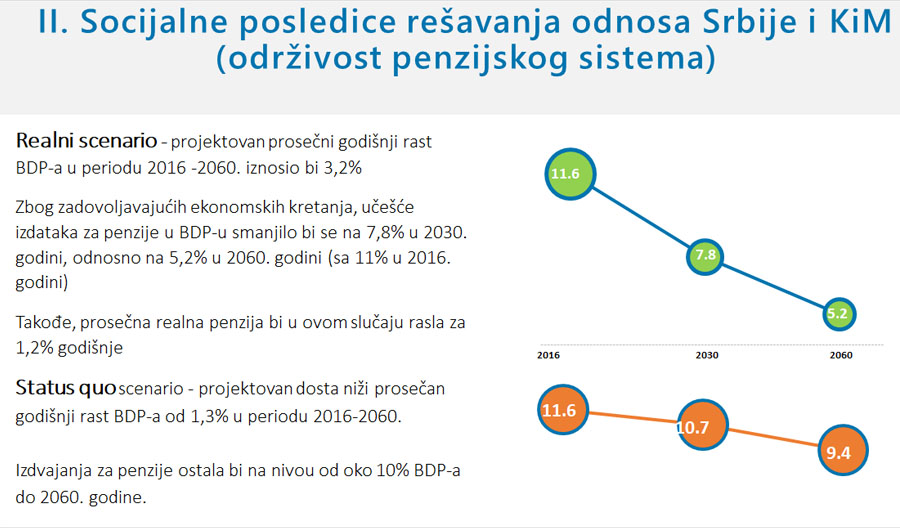 II. Socijalne posledice rešavanja odnosa Srbije i KiM (održivost penzijskog sistema)

Realni scenario - projektovan prosečni godišnji rast BDP-a u periodu 2016 -2060. iznosio bi 3,2%

Zbog zadovoljavajućih ekonomskih kretanja, učešće izdataka za penzije u BDP-u smanjilo bi se na 7,8% u 2030. godini, odnosno na 5,2% u 2060. godini (sa 11% u 2016. godini)

Takođe, prosečna realna penzija bi u ovom slučaju rasla za 1,2% godišnje

Status quo scenario - projektovan dosta niži prosečan godišnji rast BDP-a od 1,3% u periodu 2016-2060.

Izdvajanja za penzije ostala bi na nivou od oko 10% BDP-a do 2060. godine.

11.6
7.8
5.2
2016
2030
2060
11.6
10.7
9.4